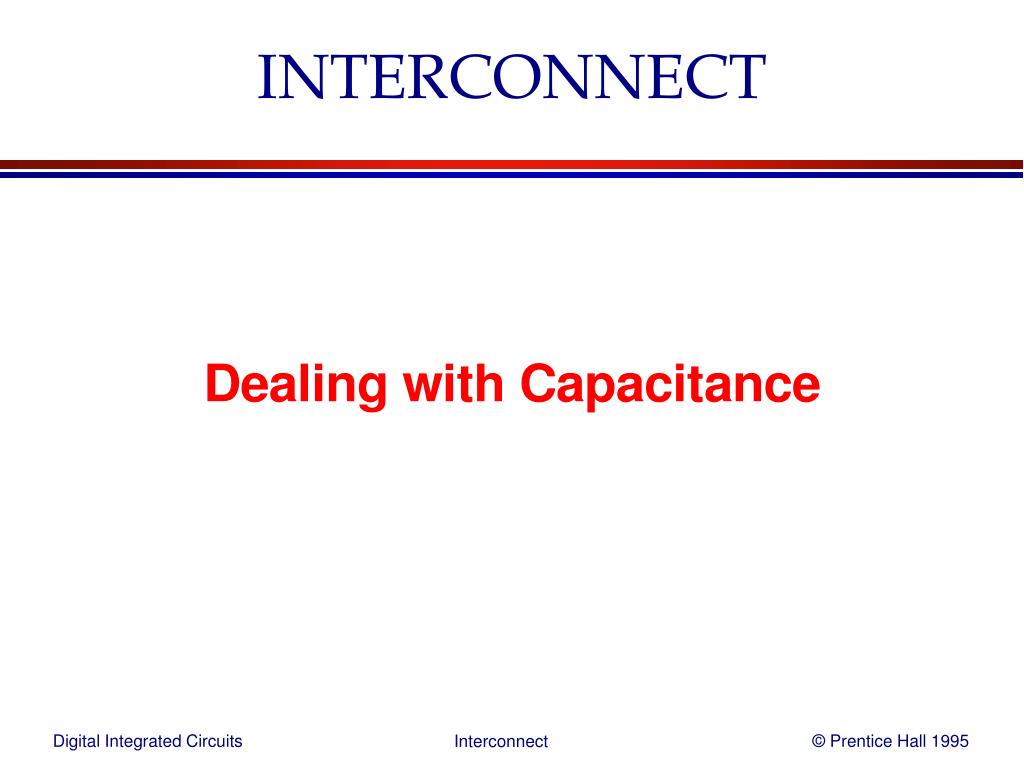 INTERCONNECT

Dealing with Capacitance

Digital Integrated Circuits

Interconnect

© Prentice Hall 1995